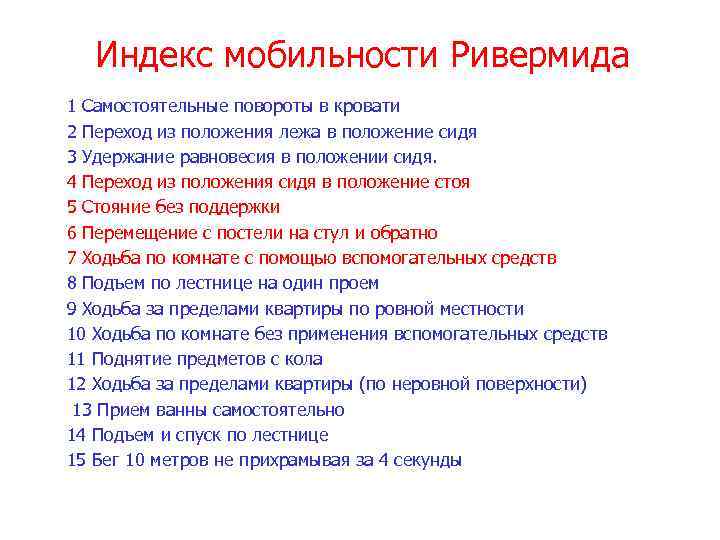 Индекс мобильности Ривермида

1 Самостоятельные повороты в кровати
2 Переход из положения лежа в положение сидя
3 Удержание равновесия в положении сидя.
4 Переход из положения сидя в положение стоя
5 Стояние без поддержки
6 Перемещение с постели на стул и обратно
7 Ходьба по комнате с помощью вспомогательных средств
8 Подъем по лестнице на один проем
9 Ходьба за пределами квартиры по ровной местности
10 Ходьба по комнате без применения вспомогательных средств
11 Поднятие предметов с кола
12 Ходьба за пределами квартиры (по неровной поверхности)
13 Прием ванны самостоятельно
14 Подъем и спуск по лестнице
15 Бег 10 метров не прихрамывая за 4 секунды